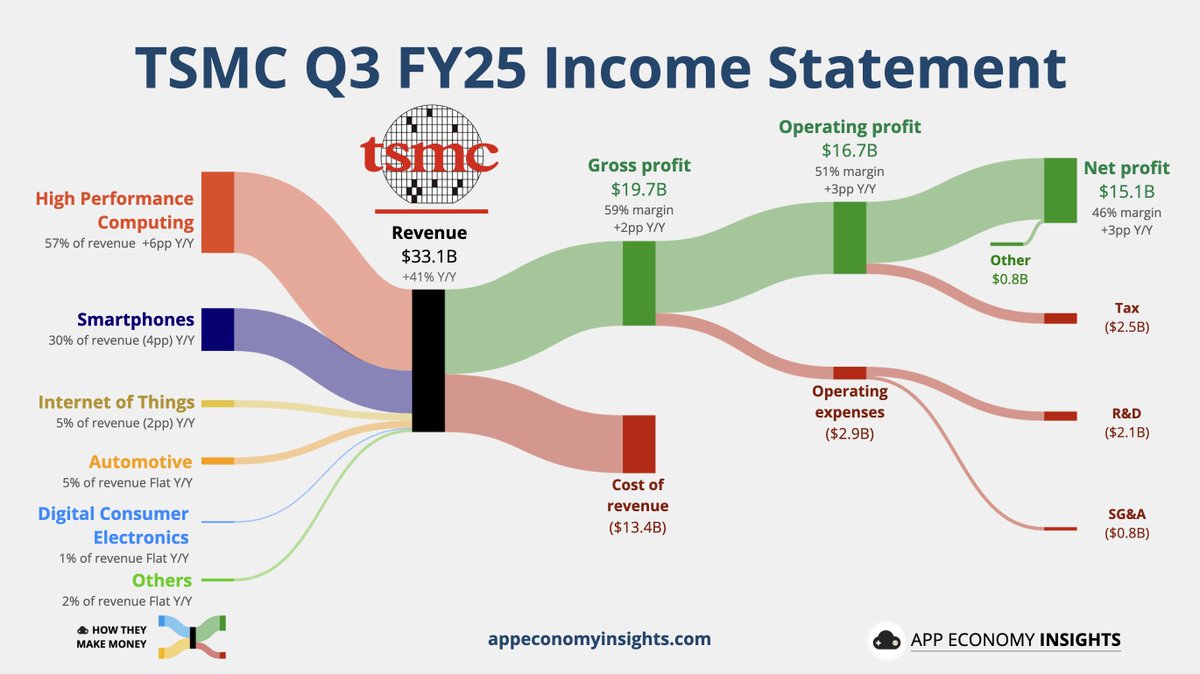 TSMC Q3 FY25 Income Statement

tsmc

High Performance Computing
57% of revenue +6pp Y/Y

Smartphones
30% of revenue (4pp) Y/Y

Internet of Things
5% of revenue (2pp) Y/Y

Automotive
5% of revenue Flat Y/Y

Digital Consumer Electronics
1% of revenue Flat Y/Y

Others
2% of revenue Flat Y/Y

Revenue
$33.1B
+41% Y/Y

Gross profit
$19.7B
59% margin
+2pp Y/Y

Cost of revenue
($13.4B)

Operating profit
$16.7B
51% margin
+3pp Y/Y

Operating expenses
($2.9B)

Net profit
$15.1B
46% margin
+3pp Y/Y

Other
$0.8B

Tax
($2.5B)

R&D
($2.1B)

SG&A
($0.8B)

HOW THEY MAKE MONEY

appeconomyinsights.com

APP ECONOMY INSIGHTS